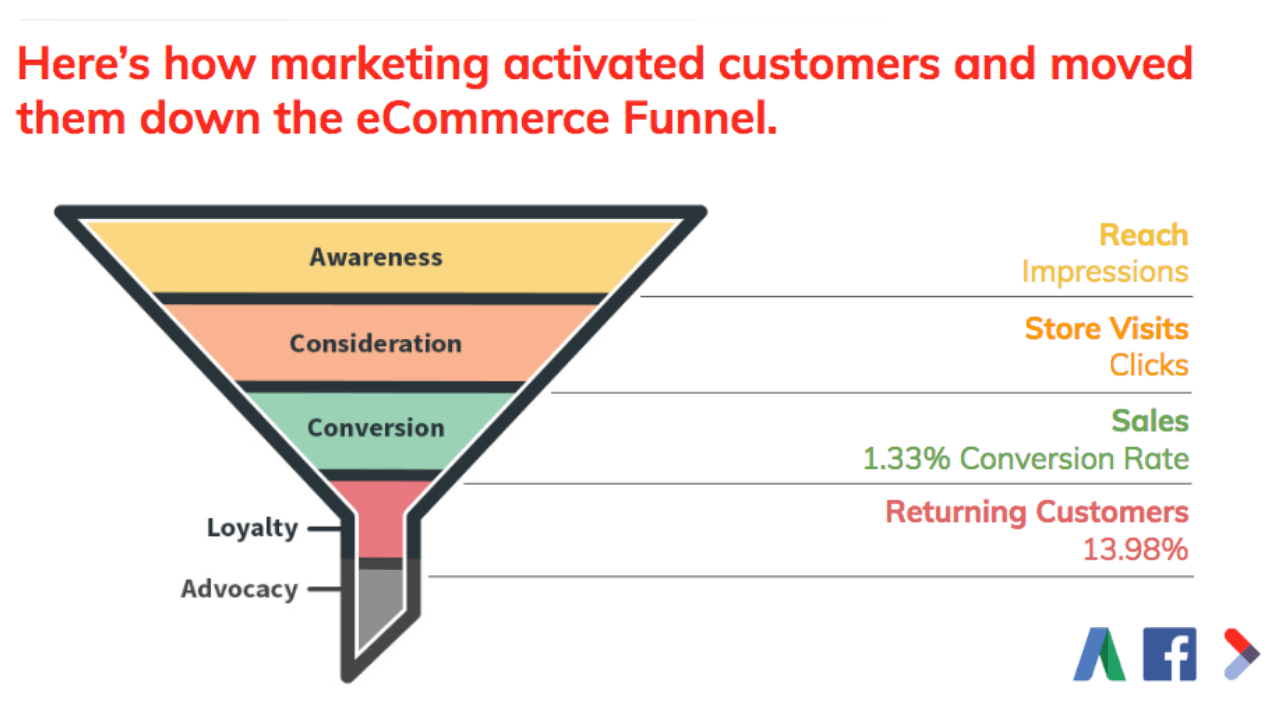 Here's how marketing activated customers and moved them down the eCommerce Funnel.

Awareness

Consideration

Conversion

Loyalty

Advocacy

Reach
Impressions

Store Visits
Clicks

Sales
1.33% Conversion Rate

Returning Customers
13.98%

f